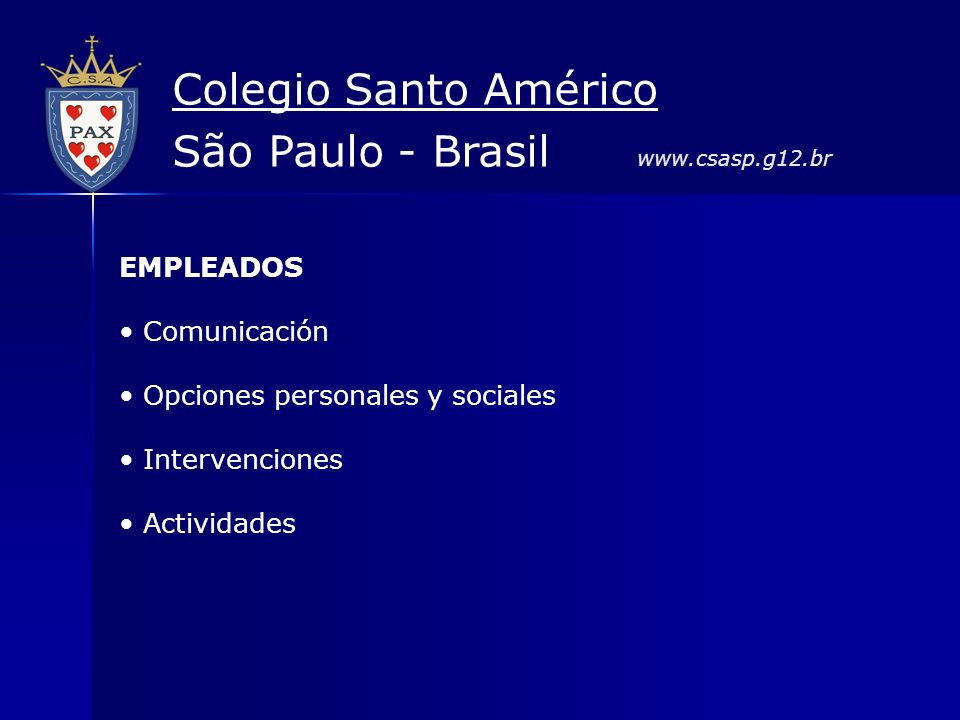 C.S.A.
PAX

Colegio Santo Américo
São Paulo - Brasil www.csasp.g12.br

EMPLEADOS

• Comunicación

• Opciones personales y sociales

• Intervenciones

• Actividades